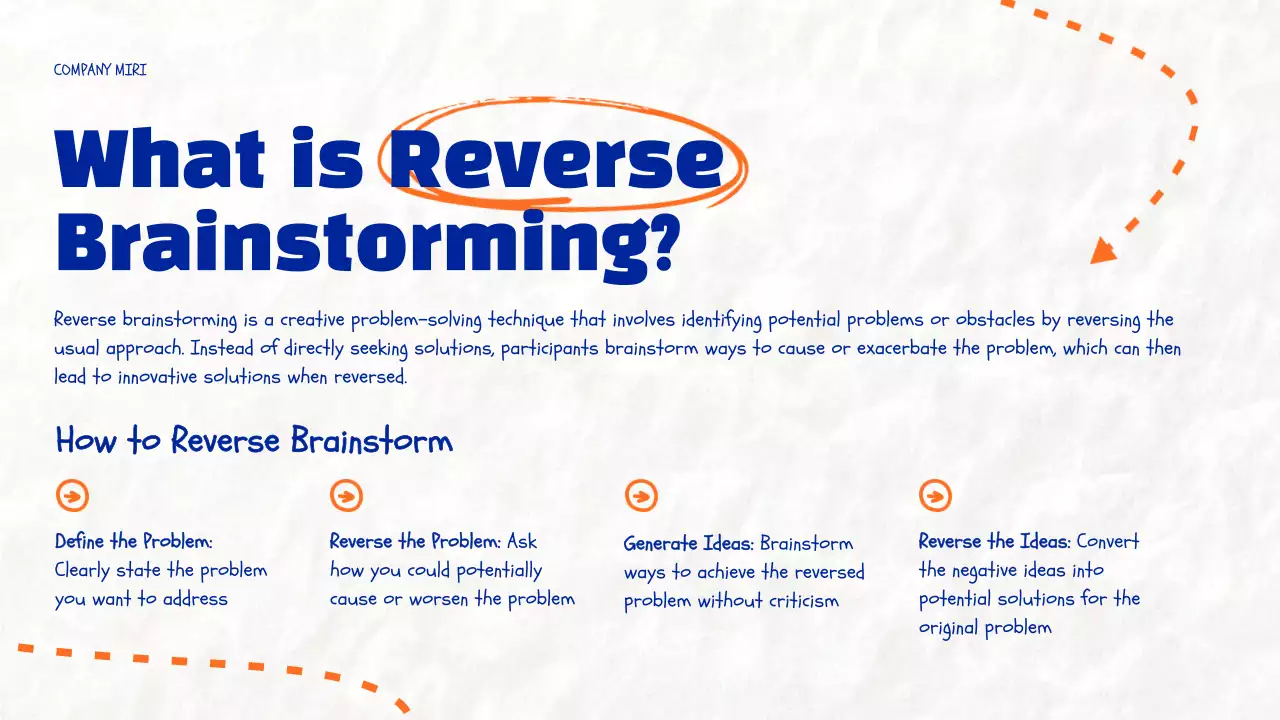 COMPANY MIRI

What is Reverse Brainstorming?

Reverse brainstorming is a creative problem-solving technique that involves identifying potential problems or obstacles by reversing the usual approach. Instead of directly seeking solutions, participants brainstorm ways to cause or exacerbate the problem, which can then lead to innovative solutions when reversed.

How to Reverse Brainstorm

Define the Problem: Clearly state the problem you want to address

Reverse the Problem: Ask how you could potentially cause or worsen the problem

Generate Ideas: Brainstorm ways to achieve the reversed problem without criticism

Reverse the Ideas: Convert the negative ideas into potential solutions for the original problem